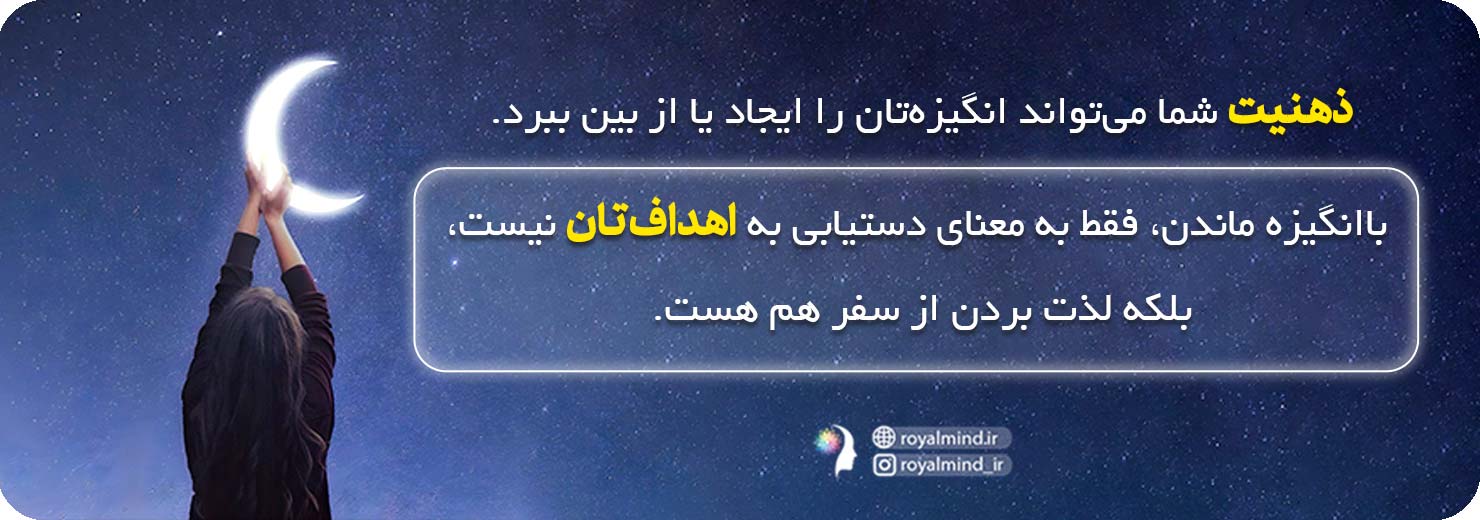 ذهنیت شما می‌تواند انگیزه‌تان را ایجاد یا از بین ببرد.

باانگیزه ماندن، فقط به معنای دستیابی به اهداف‌تان نیست، بلکه لذت بردن از سفر هم هست.

royalmind.ir
royalmind_ir